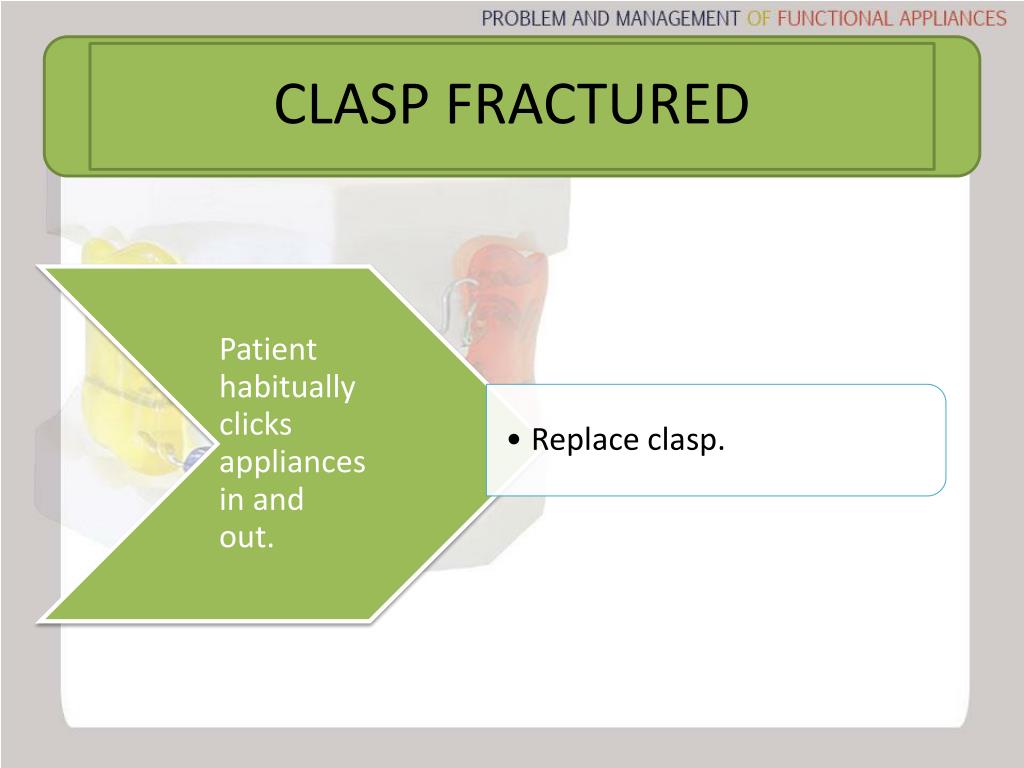 PROBLEM AND MANAGEMENT OF FUNCTIONAL APPLIANCES

CLASP FRACTURED

Patient habitually clicks appliances in and out.

• Replace clasp.